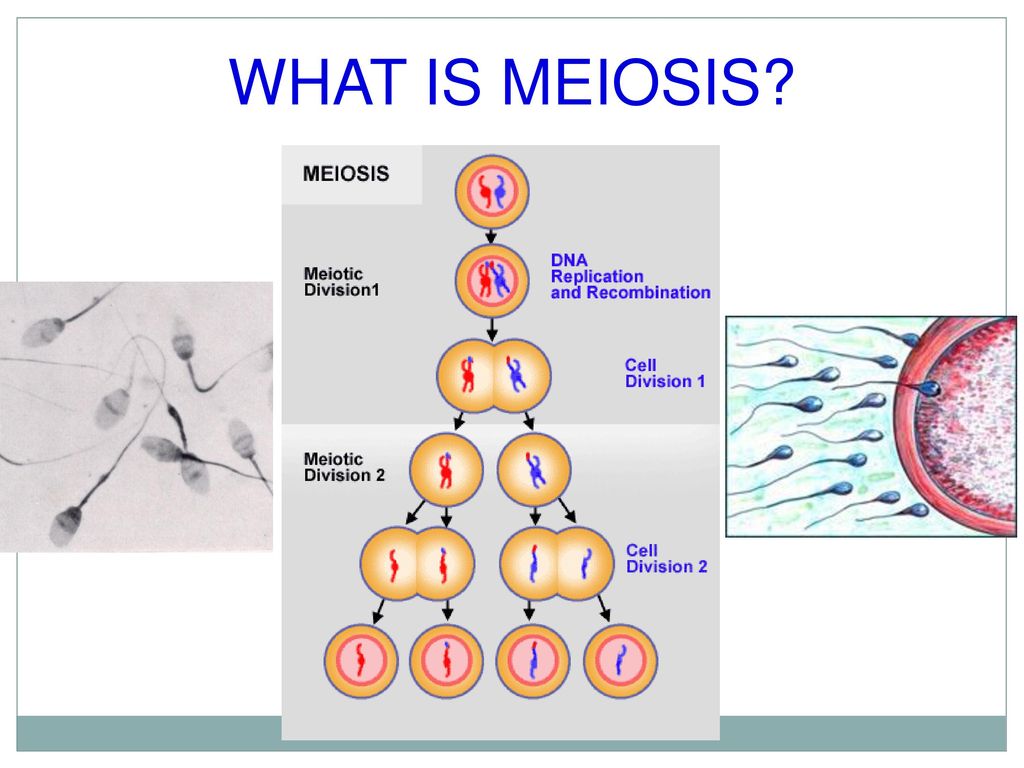 WHAT IS MEIOSIS?

MEIOSIS

Meiotic Division1

DNA Replication and Recombination

Cell Division 1

Meiotic Division 2

Cell Division 2